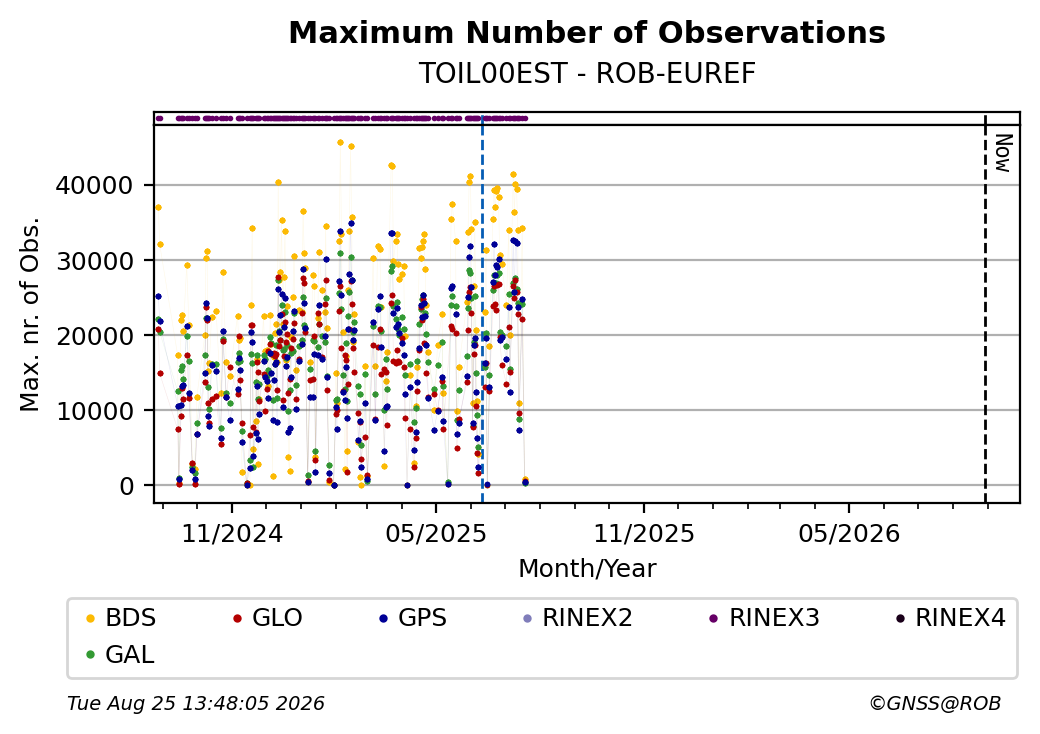 Maximum Number of Observations
TOIL00EST - ROB-EUREF

Now

Max. nr. of Obs.

40000
30000
20000
10000
0

11/2024
05/2025
11/2025
05/2026

Month/Year

BDS
GLO
GPS
RINEX2
RINEX3
RINEX4
GAL

Tue Aug 25 13:48:05 2026
©GNSS@ROB